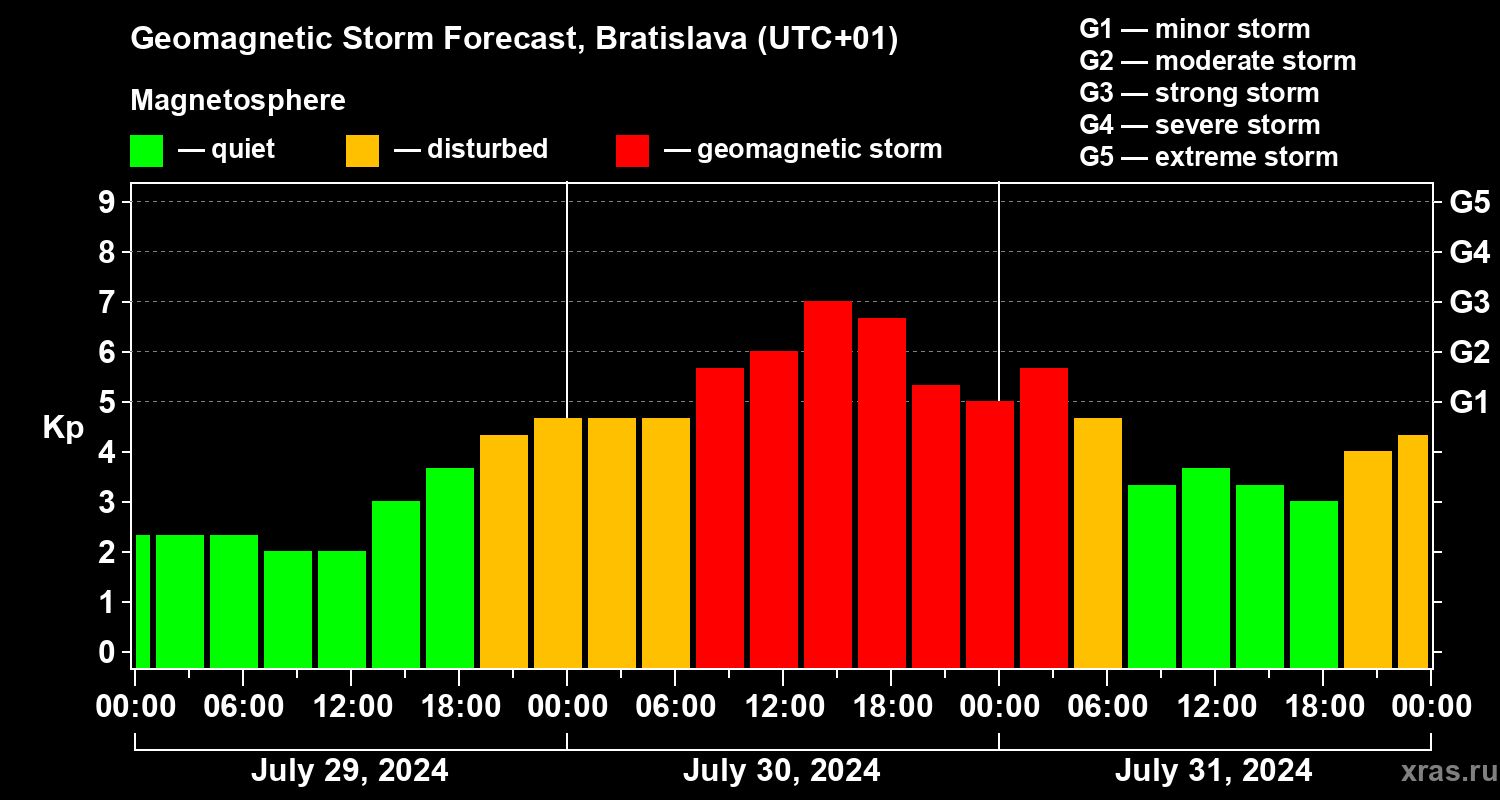 Geomagnetic Storm Forecast, Bratislava (UTC+01)

Magnetosphere

— quiet — disturbed — geomagnetic storm

G1 — minor storm
G2 — moderate storm
G3 — strong storm
G4 — severe storm
G5 — extreme storm

Kp

9
8
7
6
5
4
3
2
1
0

G5
G4
G3
G2
G1

00:00 06:00 12:00 18:00 00:00 06:00 12:00 18:00 00:00 06:00 12:00 18:00 00:00

July 29, 2024
July 30, 2024
July 31, 2024

xras.ru